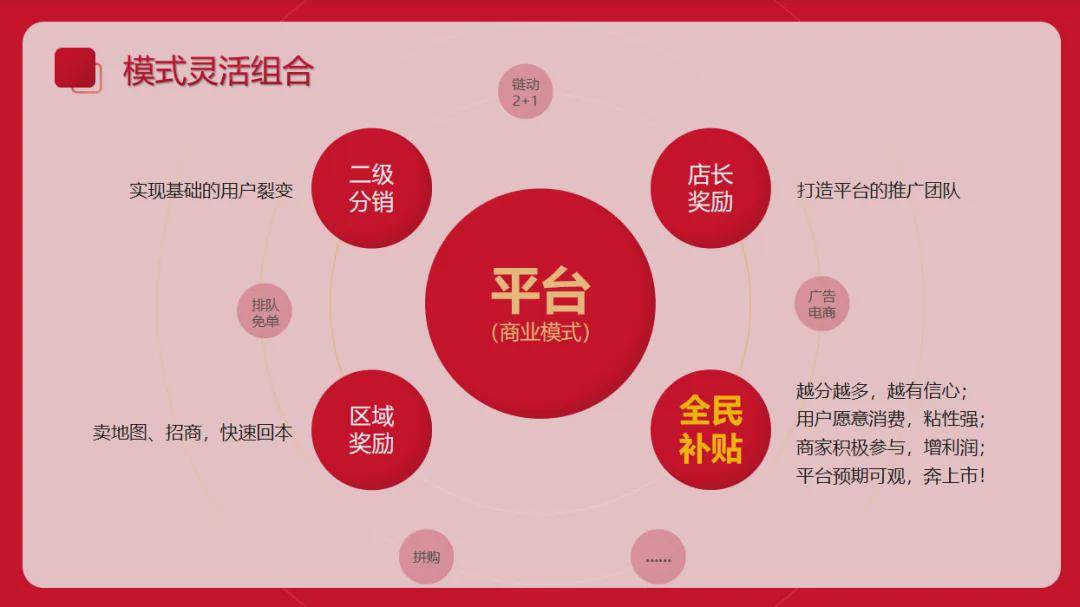 模式灵活组合

链动 2+1

实现基础的用户裂变

二级分销

店长奖励

打造平台的推广团队

排队免单

平台
（商业模式）

广告电商

卖地图、招商，快速回本

区域奖励

全民补贴

越分越多，越有信心；
用户愿意消费，粘性强；
商家积极参与，增利润；
平台预期可观，奔上市！

拼购

......